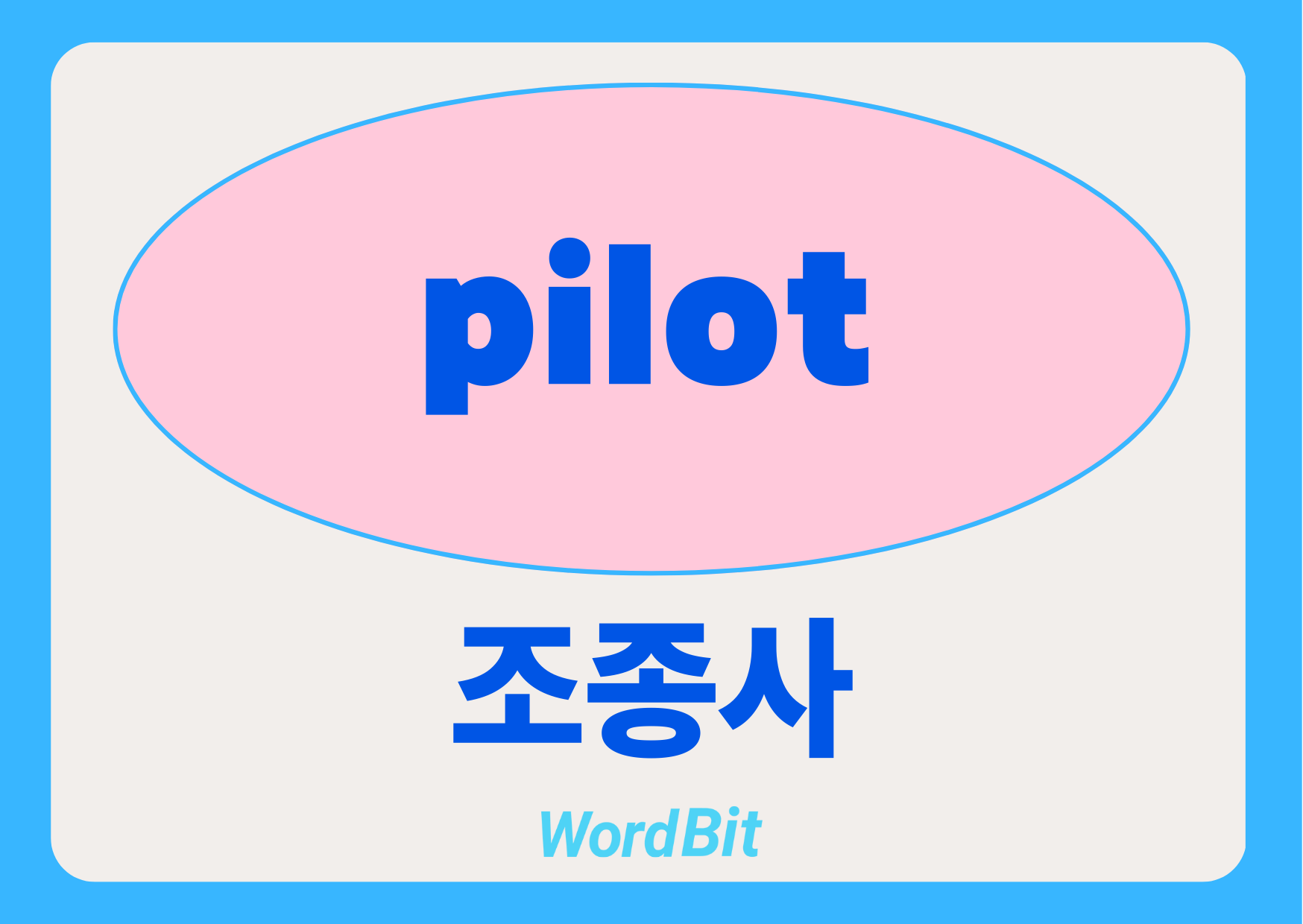 pilot

조종사

WordBit